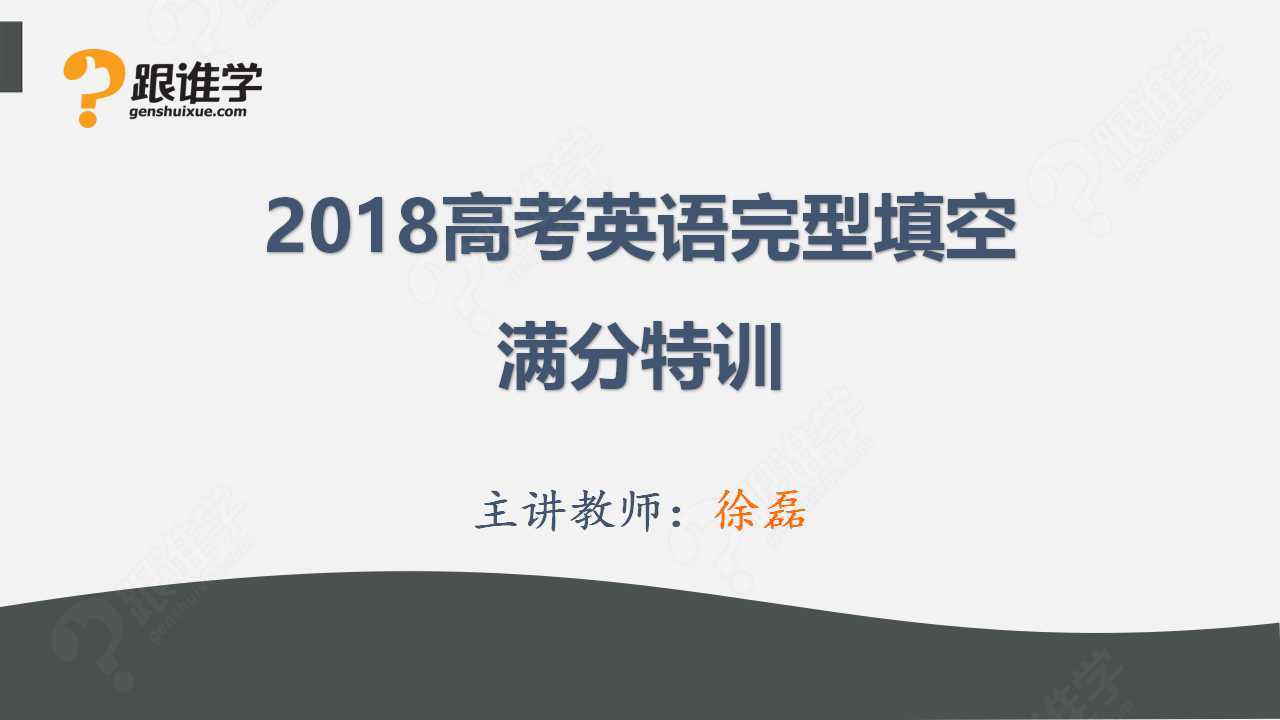 跟谁学
genshuixue.com

2018高考英语完型填空
满分特训

主讲教师：徐磊